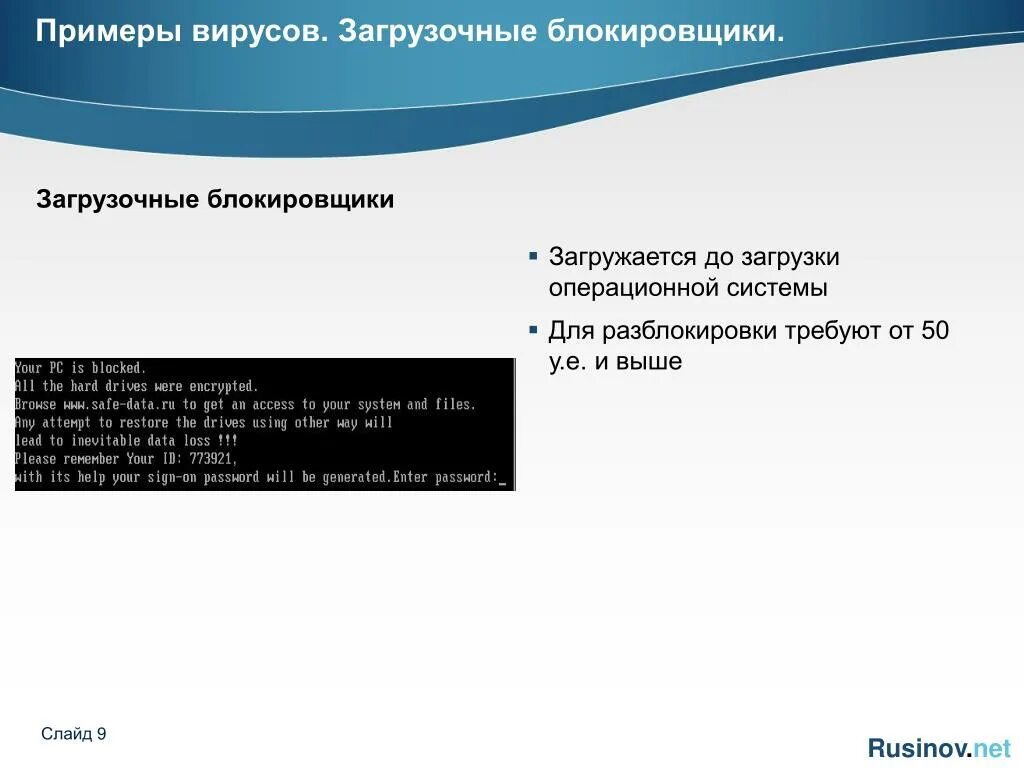 Примеры вирусов. Загрузочные блокировщики.

Загрузочные блокировщики

Your PC is blocked.
All the hard drives were encrypted.
Browse www.safe-data.ru to get an access to your system and files.
Any attempt to restore the drives using other way will
lead to inevitable data loss !!!
Please remember Your ID: 773921,
with its help your sign-on password will be generated.Enter password:_

▪ Загружается до загрузки операционной системы

▪ Для разблокировки требуют от 50 у.е. и выше

Слайд 9

Rusinov.net